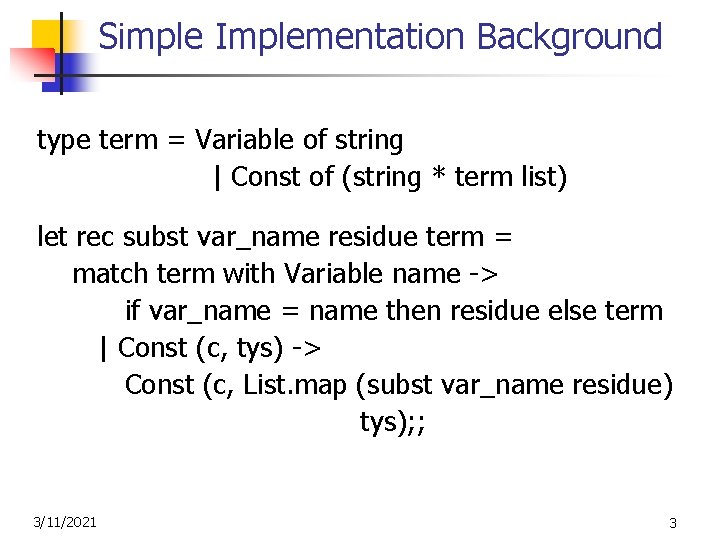 Simple Implementation Background

type term = Variable of string
| Const of (string * term list)

let rec subst var_name residue term =
match term with Variable name ->
if var_name = name then residue else term
| Const (c, tys) ->
Const (c, List.map (subst var_name residue)
tys);;

3/11/2021

3